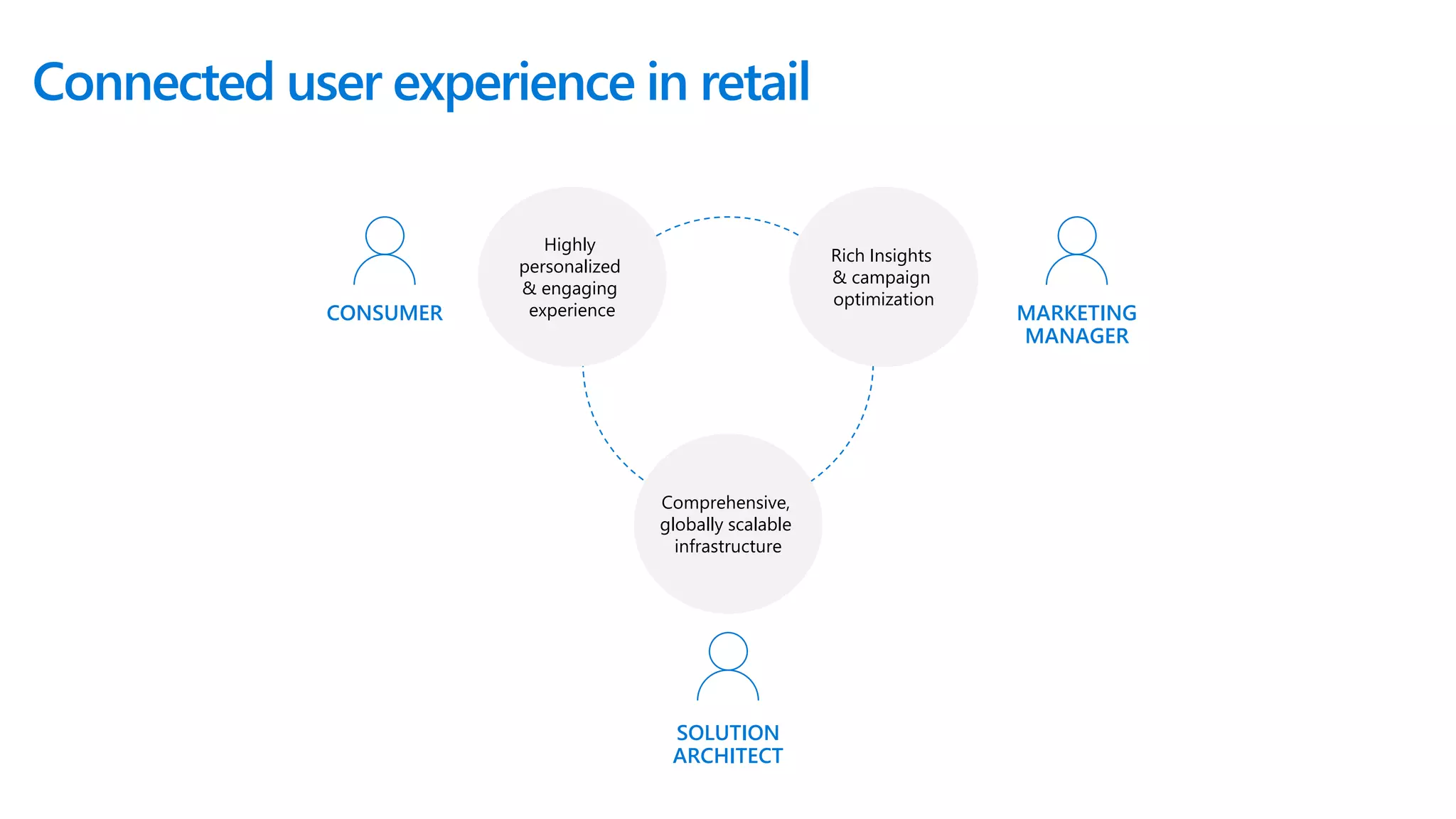 Connected user experience in retail

CONSUMER

Highly personalized & engaging experience

Rich Insights & campaign optimization

MARKETING MANAGER

Comprehensive, globally scalable infrastructure

SOLUTION ARCHITECT